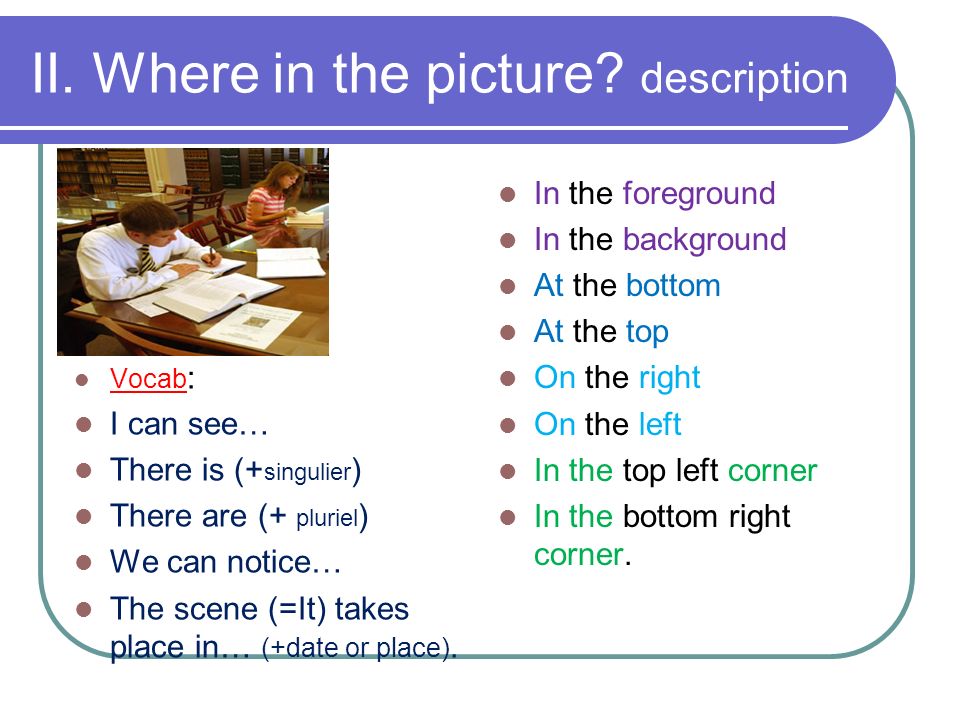 II. Where in the picture? description

- Vocab:
- I can see…
- There is (+singulier)
- There are (+ pluriel)
- We can notice…
- The scene (=It) takes place in… (+date or place).

- In the foreground
- In the background
- At the bottom
- At the top
- On the right
- On the left
- In the top left corner
- In the bottom right corner.